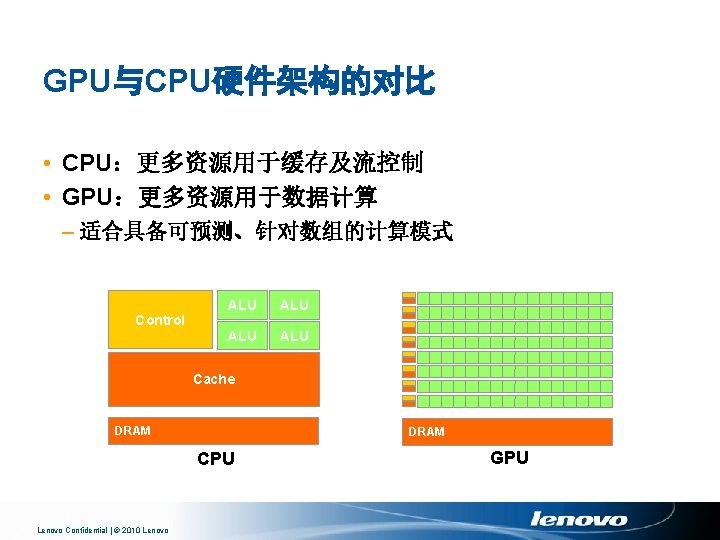 GPU与CPU硬件架构的对比

• CPU：更多资源用于缓存及流控制
• GPU：更多资源用于数据计算
– 适合具备可预测、针对数组的计算模式

Control
ALU ALU
ALU ALU
Cache
DRAM
CPU

DRAM
GPU

Lenovo Confidential | © 2010 Lenovo
lenovo